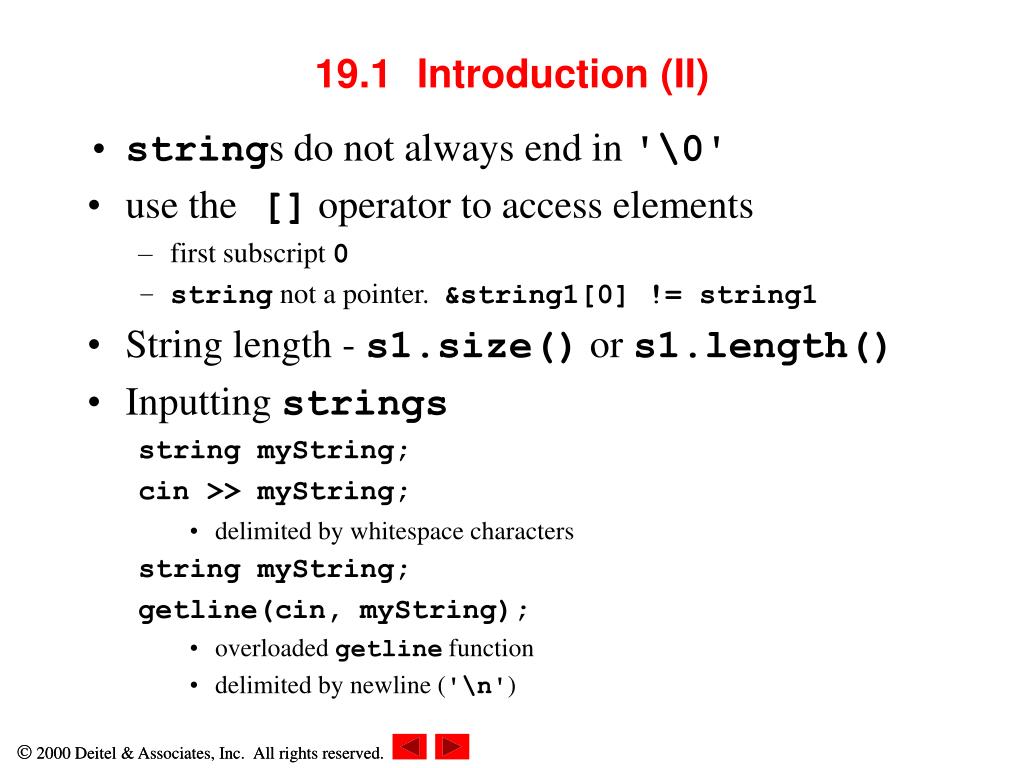 19.1 Introduction (II)

• strings do not always end in '\0'
• use the [] operator to access elements
– first subscript 0
– string not a pointer. &string1[0] != string1
• String length - s1.size() or s1.length()
• Inputting strings
string myString;
cin >> myString;
• delimited by whitespace characters
string myString;
getline(cin, myString);
• overloaded getline function
• delimited by newline ('\n')

© 2000 Deitel & Associates, Inc. All rights reserved.